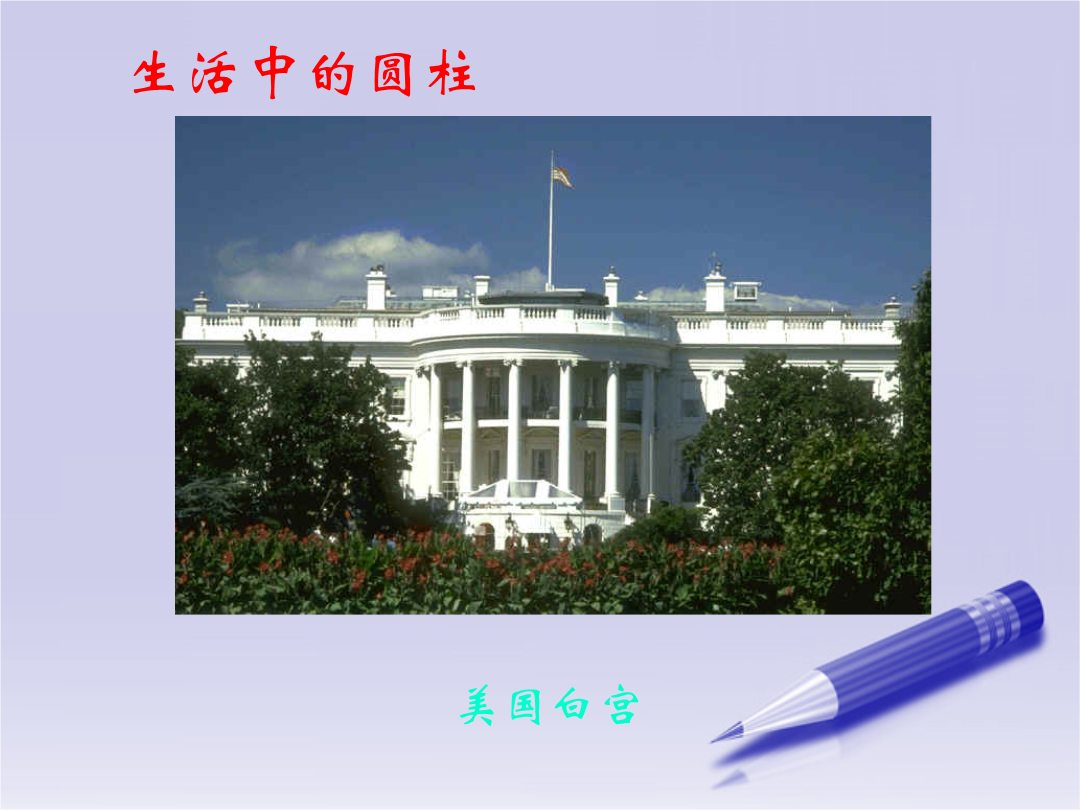 生活中的圆柱

美国白宫